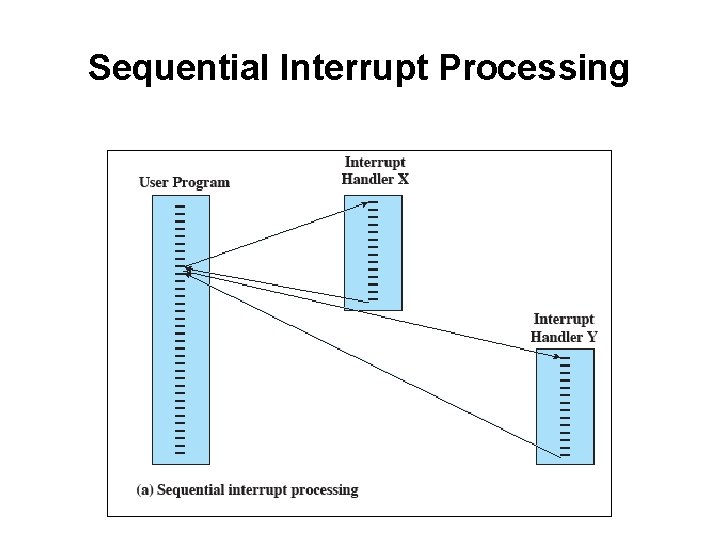 Sequential Interrupt Processing

User Program

Interrupt Handler X

Interrupt Handler Y

(a) Sequential interrupt processing